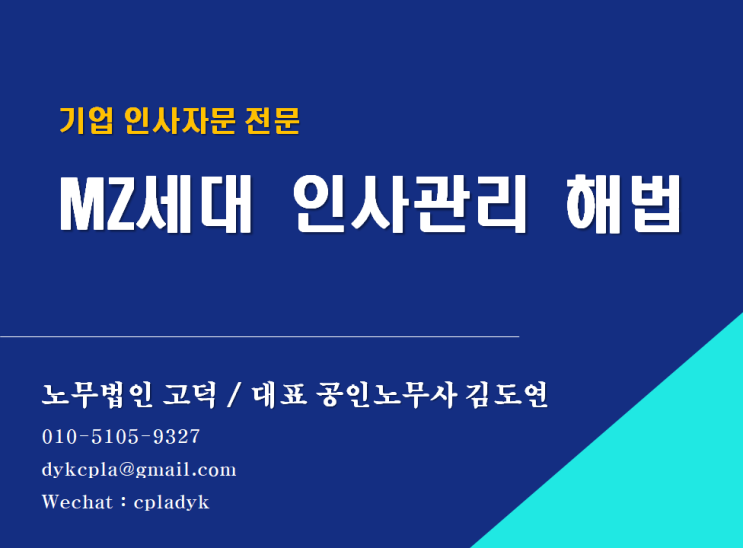 기업 인사자문 전문

MZ세대 인사관리 해법

노무법인 고덕 / 대표 공인노무사 김도연

010-5105-9327

dykcpla@gmail.com

Wechat : cpladyk